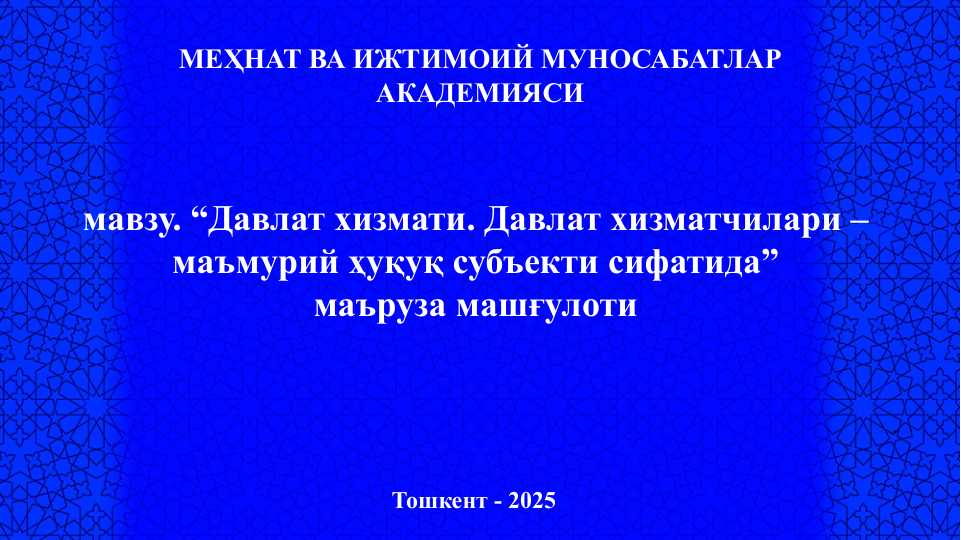 МЕҲНАТ ВА ИЖТИМОИЙ МУНОСАБАТЛАР АКАДЕМИЯСИ

мавзу. “Давлат хизмати. Давлат хизматчилари – маъмурий ҳуқуқ субъекти сифатида” маъруза машғулоти

Тошкент - 2025